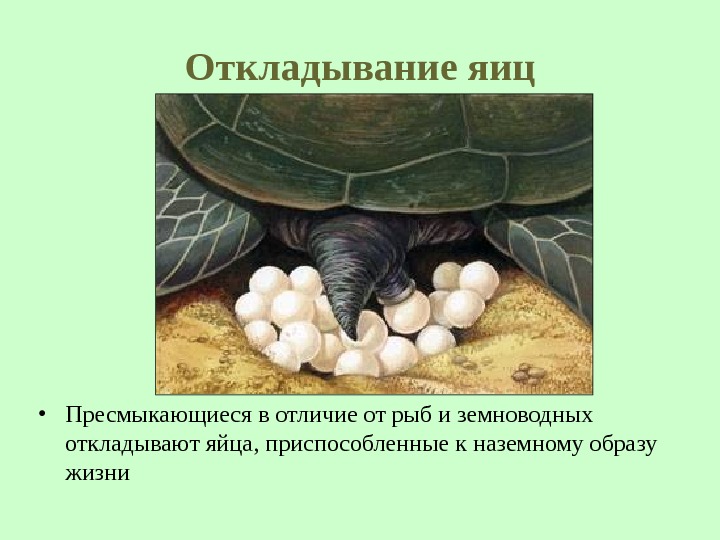 Откладывание яиц

• Пресмыкающиеся в отличие от рыб и земноводных откладывают яйца, приспособленные к наземному образу жизни